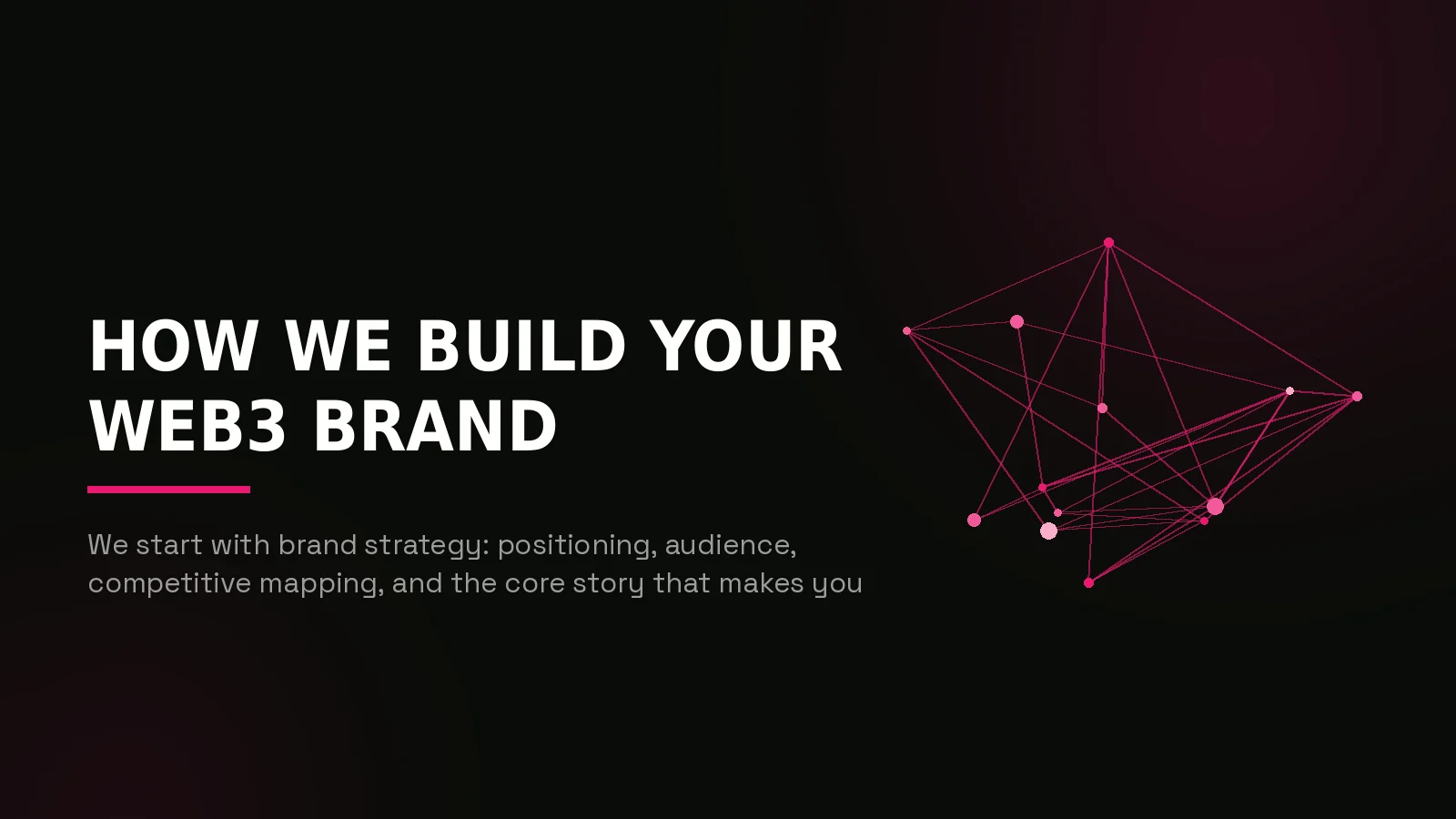 HOW WE BUILD YOUR WEB3 BRAND

We start with brand strategy: positioning, audience, competitive mapping, and the core story that makes you